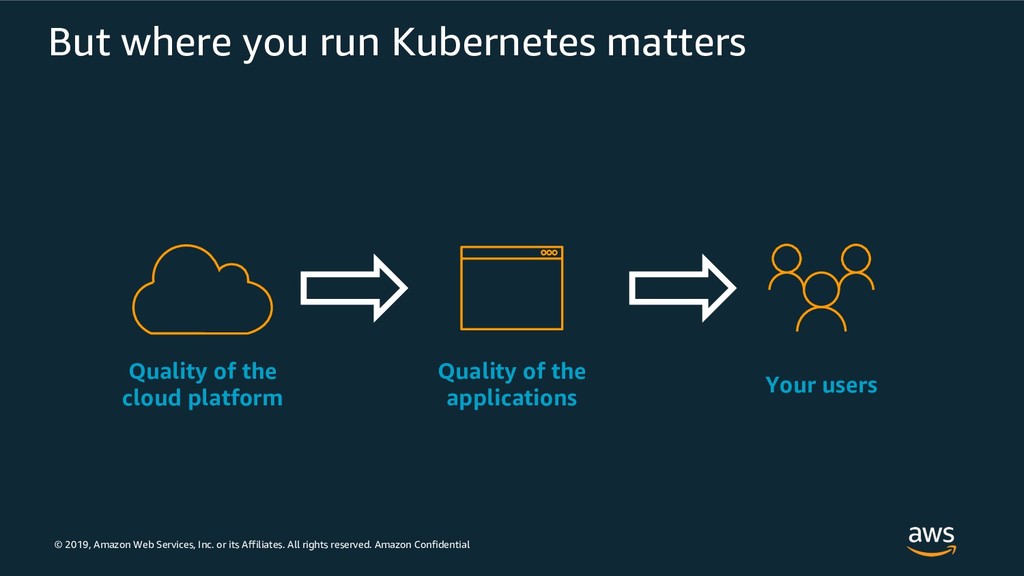 But where you run Kubernetes matters

Quality of the cloud platform

Quality of the applications

Your users

© 2019, Amazon Web Services, Inc. or its Affiliates. All rights reserved. Amazon Confidential

aws